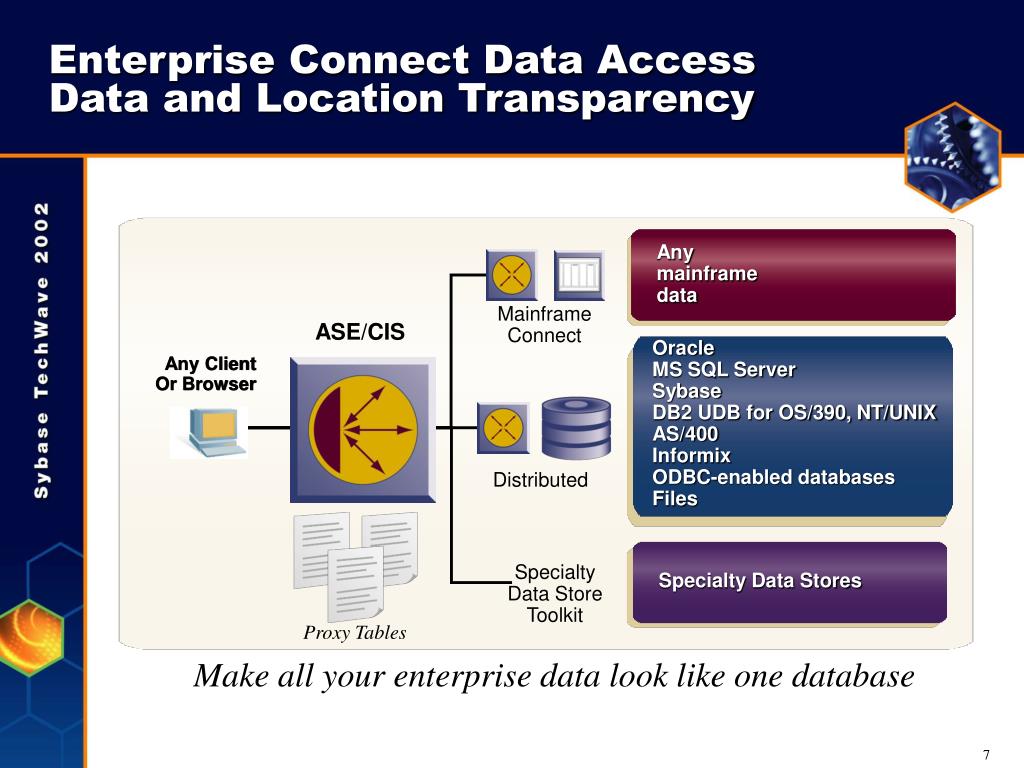 Enterprise Connect Data Access
Data and Location Transparency

Sybase TechWave 2002

Any Client
Or Browser

ASE/CIS

Proxy Tables

Mainframe
Connect

Distributed

Specialty
Data Store
Toolkit

Any
mainframe
data

Oracle
MS SQL Server
Sybase
DB2 UDB for OS/390, NT/UNIX
AS/400
Informix
ODBC-enabled databases
Files

Specialty Data Stores

Make all your enterprise data look like one database

7